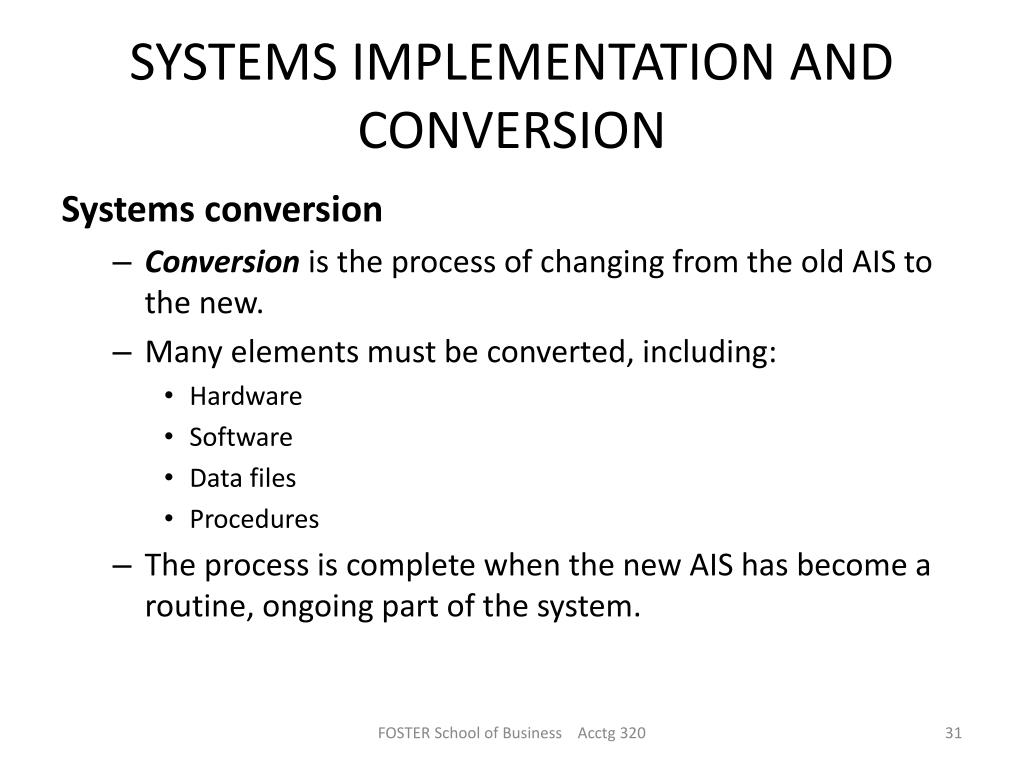 SYSTEMS IMPLEMENTATION AND CONVERSION

Systems conversion

– Conversion is the process of changing from the old AIS to the new.
– Many elements must be converted, including:
• Hardware
• Software
• Data files
• Procedures
– The process is complete when the new AIS has become a routine, ongoing part of the system.

FOSTER School of Business Acctg 320

31